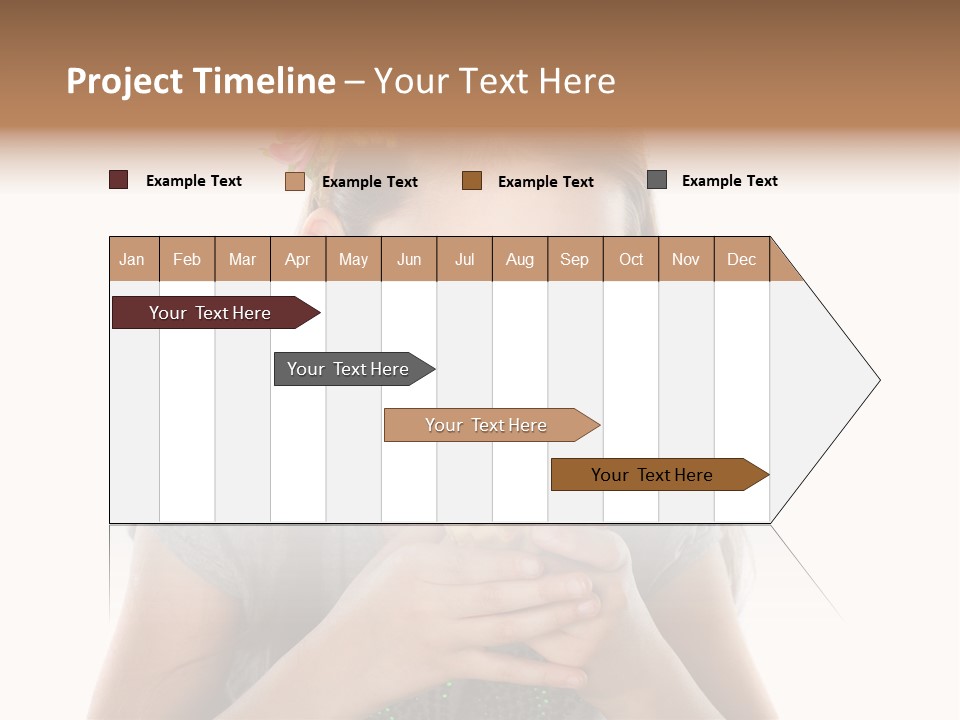 Project Timeline – Your Text Here

Example Text
Example Text
Example Text
Example Text

| Jan | Feb | Mar | Apr | May | Jun | Jul | Aug | Sep | Oct | Nov | Dec |
|---|---|---|---|---|---|---|---|---|---|---|---|

Your Text Here

Your Text Here

Your Text Here

Your Text Here